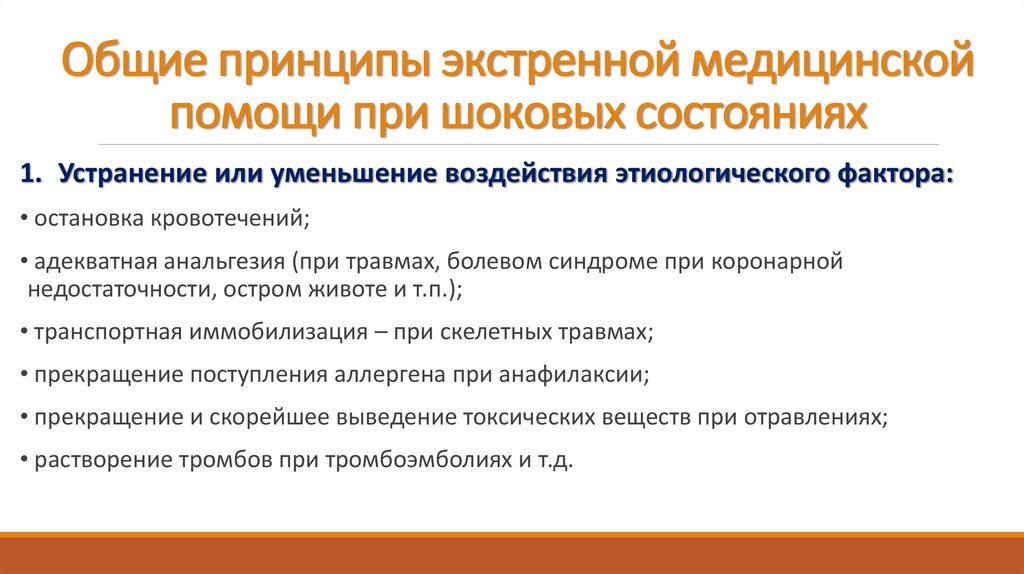 Общие принципы экстренной медицинской помощи при шоковых состояниях

1. Устранение или уменьшение воздействия этиологического фактора:

• остановка кровотечений;

• адекватная анальгезия (при травмах, болевом синдроме при коронарной недостаточности, остром животе и т.п.);

• транспортная иммобилизация – при скелетных травмах;

• прекращение поступления аллергена при анафилаксии;

• прекращение и скорейшее выведение токсических веществ при отравлениях;

• растворение тромбов при тромбоэмболиях и т.д.